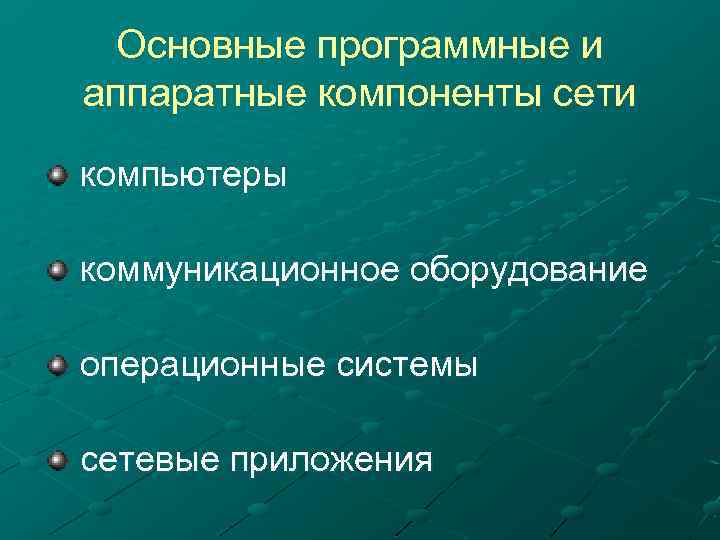 Основные программные и аппаратные компоненты сети

компьютеры

коммуникационное оборудование

операционные системы

сетевые приложения